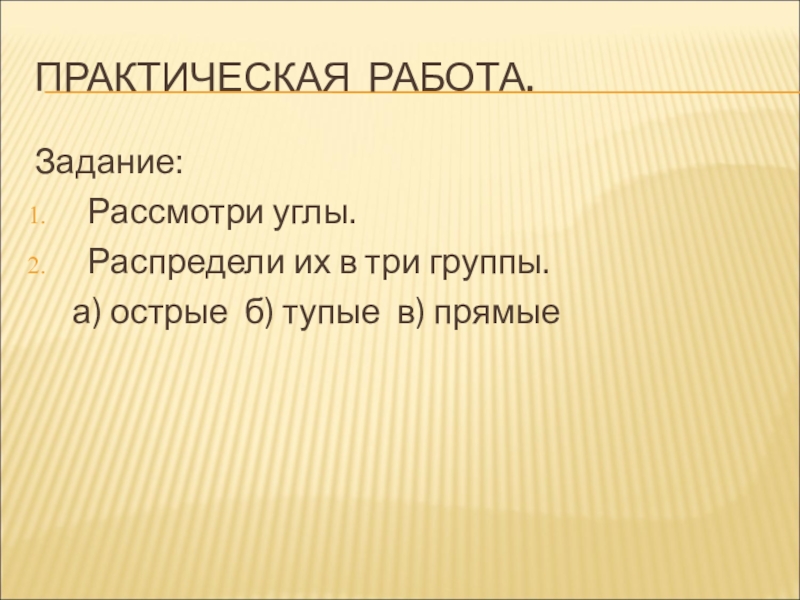 ПРАКТИЧЕСКАЯ РАБОТА.

Задание:

1. Рассмотри углы.
2. Распредели их в три группы.

а) острые б) тупые в) прямые